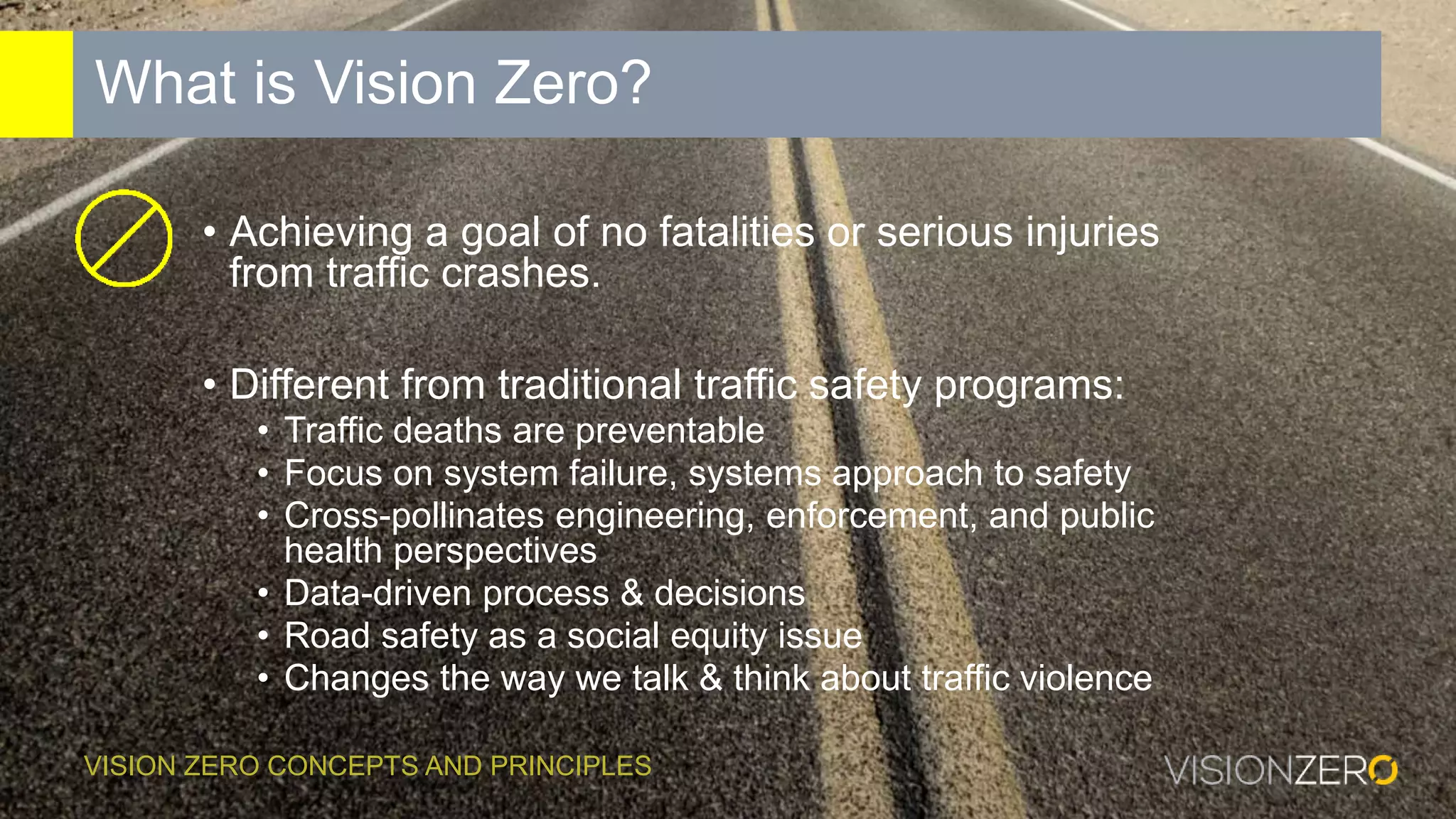 What is Vision Zero?

• Achieving a goal of no fatalities or serious injuries from traffic crashes.

• Different from traditional traffic safety programs:
• Traffic deaths are preventable
• Focus on system failure, systems approach to safety
• Cross-pollinates engineering, enforcement, and public health perspectives
• Data-driven process & decisions
• Road safety as a social equity issue
• Changes the way we talk & think about traffic violence

VISION ZERO CONCEPTS AND PRINCIPLES

VISIONZERO